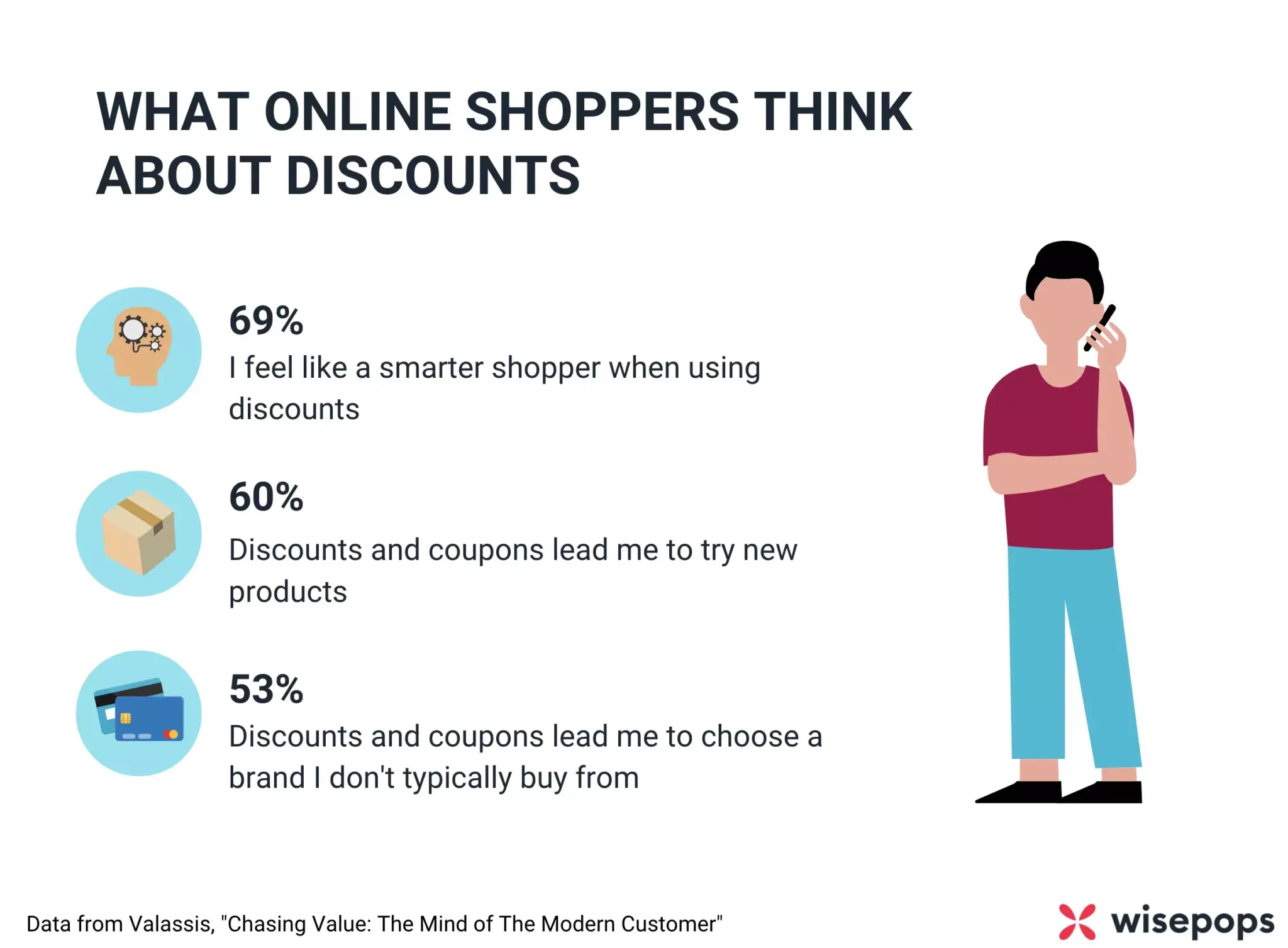 WHAT ONLINE SHOPPERS THINK ABOUT DISCOUNTS

69%
I feel like a smarter shopper when using discounts

60%
Discounts and coupons lead me to try new products

53%
Discounts and coupons lead me to choose a brand I don't typically buy from

Data from Valassis, "Chasing Value: The Mind of The Modern Customer"

wisepops